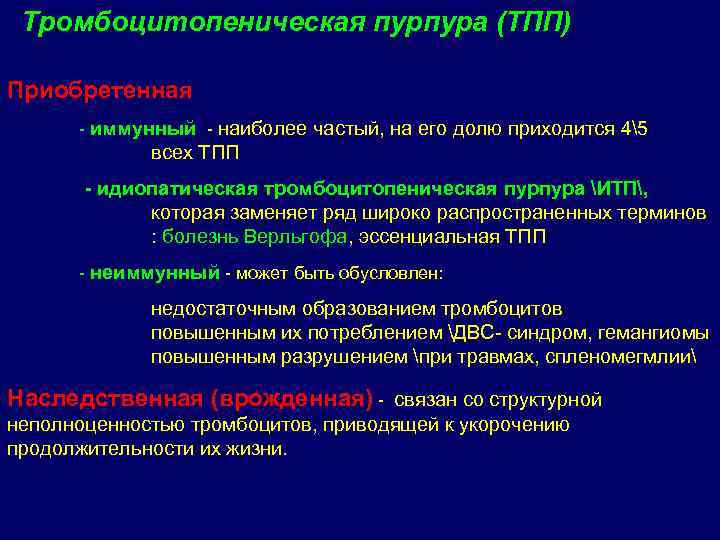 Тромбоцитопеническая пурпура (ТПП)

Приобретенная

- иммунный - наиболее частый, на его долю приходится 4\5 всех ТПП

- идиопатическая тромбоцитопеническая пурпура \ИТП\, которая заменяет ряд широко распространенных терминов : болезнь Верльгофа, эссенциальная ТПП

- неиммунный - может быть обусловлен:

недостаточным образованием тромбоцитов
повышенным их потреблением \ДВС- синдром, гемангиомы
повышенным разрушением \при травмах, спленомегмлии\

Наследственная (врожденная) - связан со структурной неполноценностью тромбоцитов, приводящей к укорочению продолжительности их жизни.